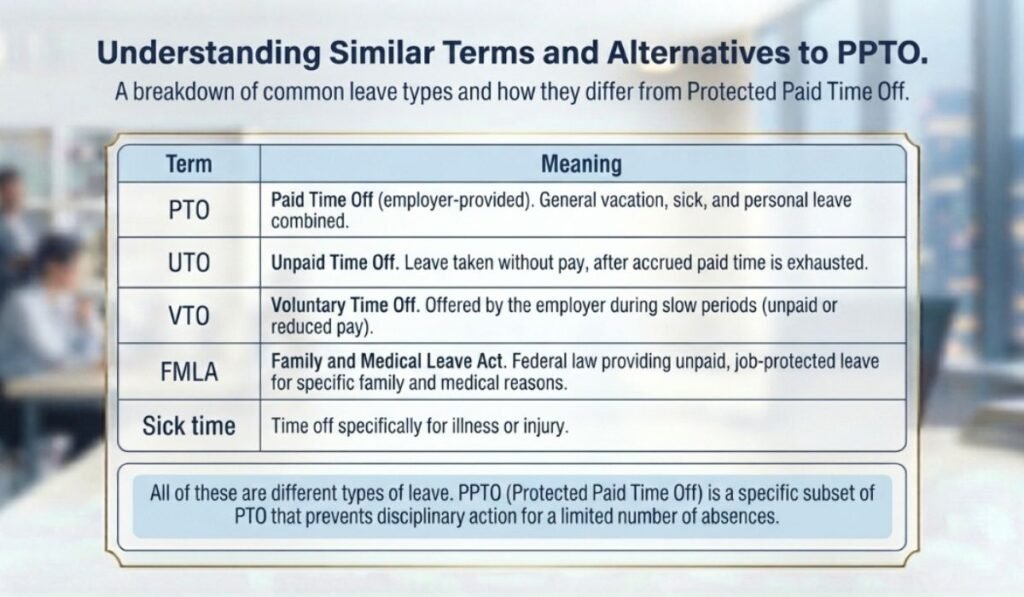 Understanding Similar Terms and Alternatives to PPTO.

A breakdown of common leave types and how they differ from Protected Paid Time Off.

| Term | Meaning |
|---|---|
| PTO | Paid Time Off (employer-provided). General vacation, sick, and personal leave combined. |
| UTO | Unpaid Time Off. Leave taken without pay, after accrued paid time is exhausted. |
| VTO | Voluntary Time Off. Offered by the employer during slow periods (unpaid or reduced pay). |
| FMLA | Family and Medical Leave Act. Federal law providing unpaid, job-protected leave for specific family and medical reasons. |
| Sick time | Time off specifically for illness or injury. |

All of these are different types of leave. PPTO (Protected Paid Time Off) is a specific subset of PTO that prevents disciplinary action for a limited number of absences.